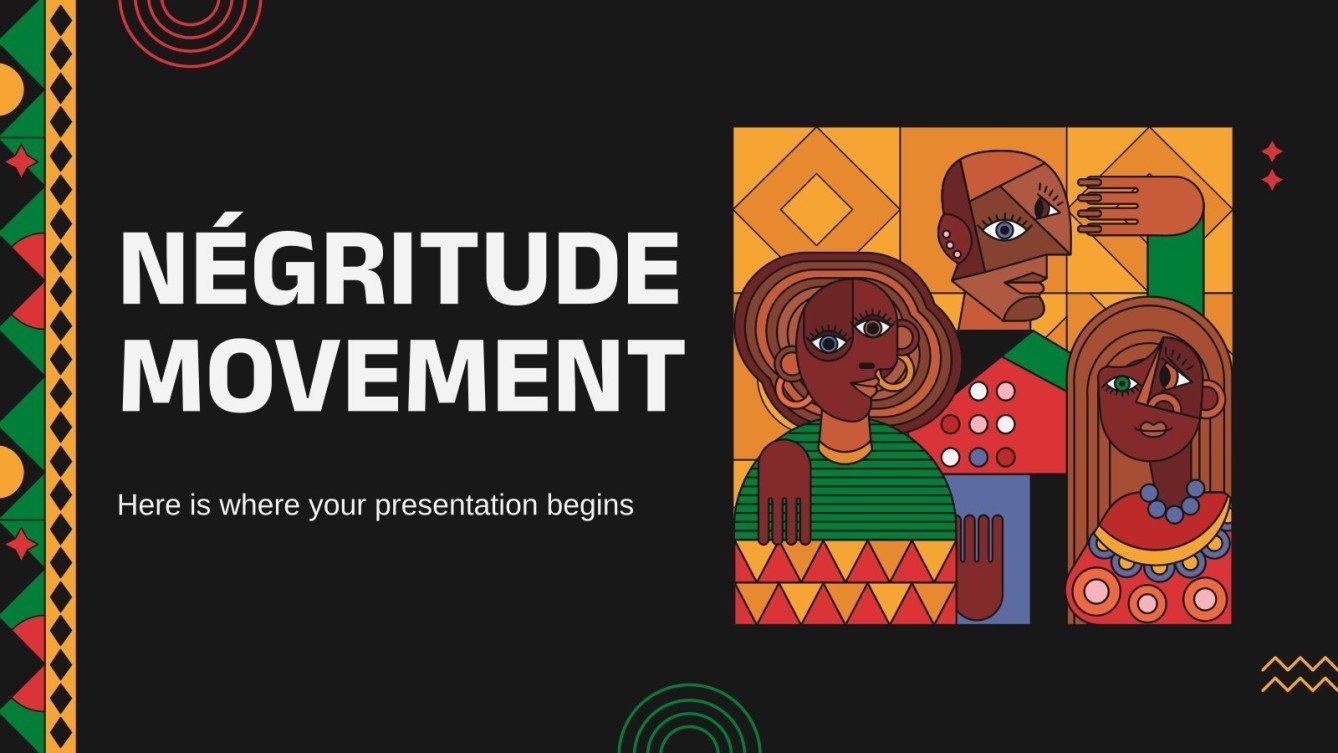 NÉGRITUDE MOVEMENT

Here is where your presentation begins